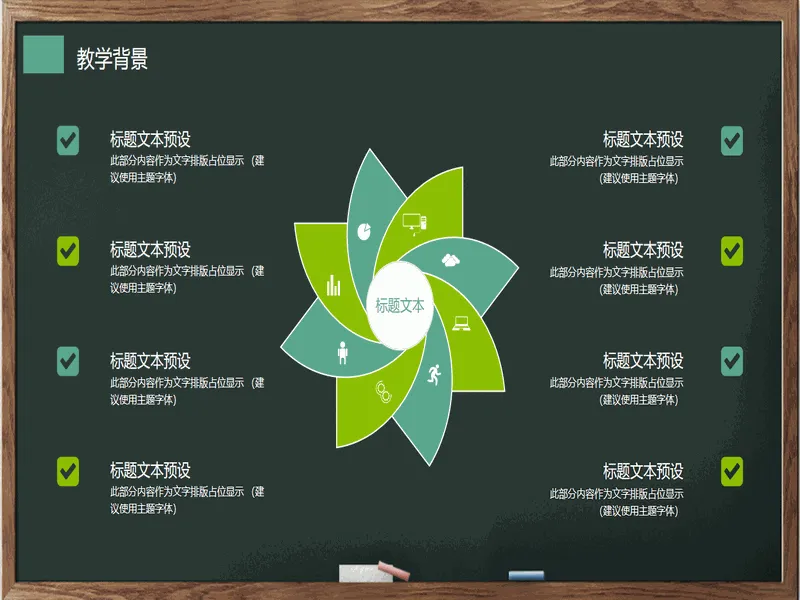 教学背景

标题文本预设
此部分内容作为文字排版占位显示（建议使用主题字体）

标题文本预设
此部分内容作为文字排版占位显示（建议使用主题字体）

标题文本预设
此部分内容作为文字排版占位显示（建议使用主题字体）

标题文本预设
此部分内容作为文字排版占位显示（建议使用主题字体）

标题文本

标题文本预设
此部分内容作为文字排版占位显示（建议使用主题字体）

标题文本预设
此部分内容作为文字排版占位显示（建议使用主题字体）

标题文本预设
此部分内容作为文字排版占位显示（建议使用主题字体）

标题文本预设
此部分内容作为文字排版占位显示（建议使用主题字体）